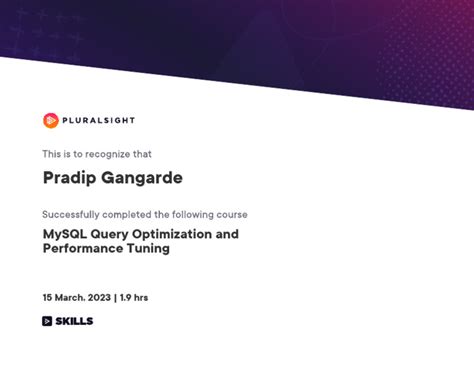 PLURALSIGHT

This is to recognize that

Pradip Gangarde

Successfully completed the following course

MySQL Query Optimization and Performance Tuning

15 March. 2023 | 1.9 hrs

SKILLS